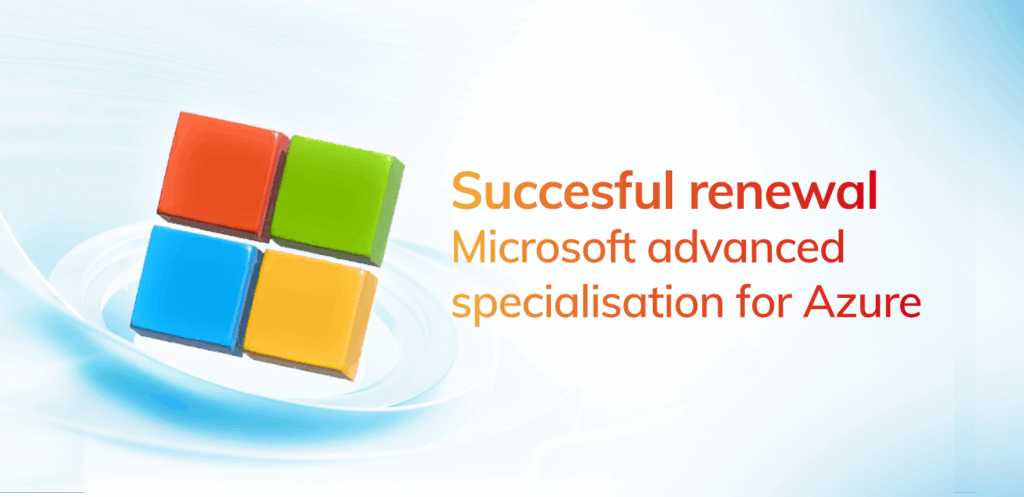 Succesful renewal
Microsoft advanced specialisation for Azure